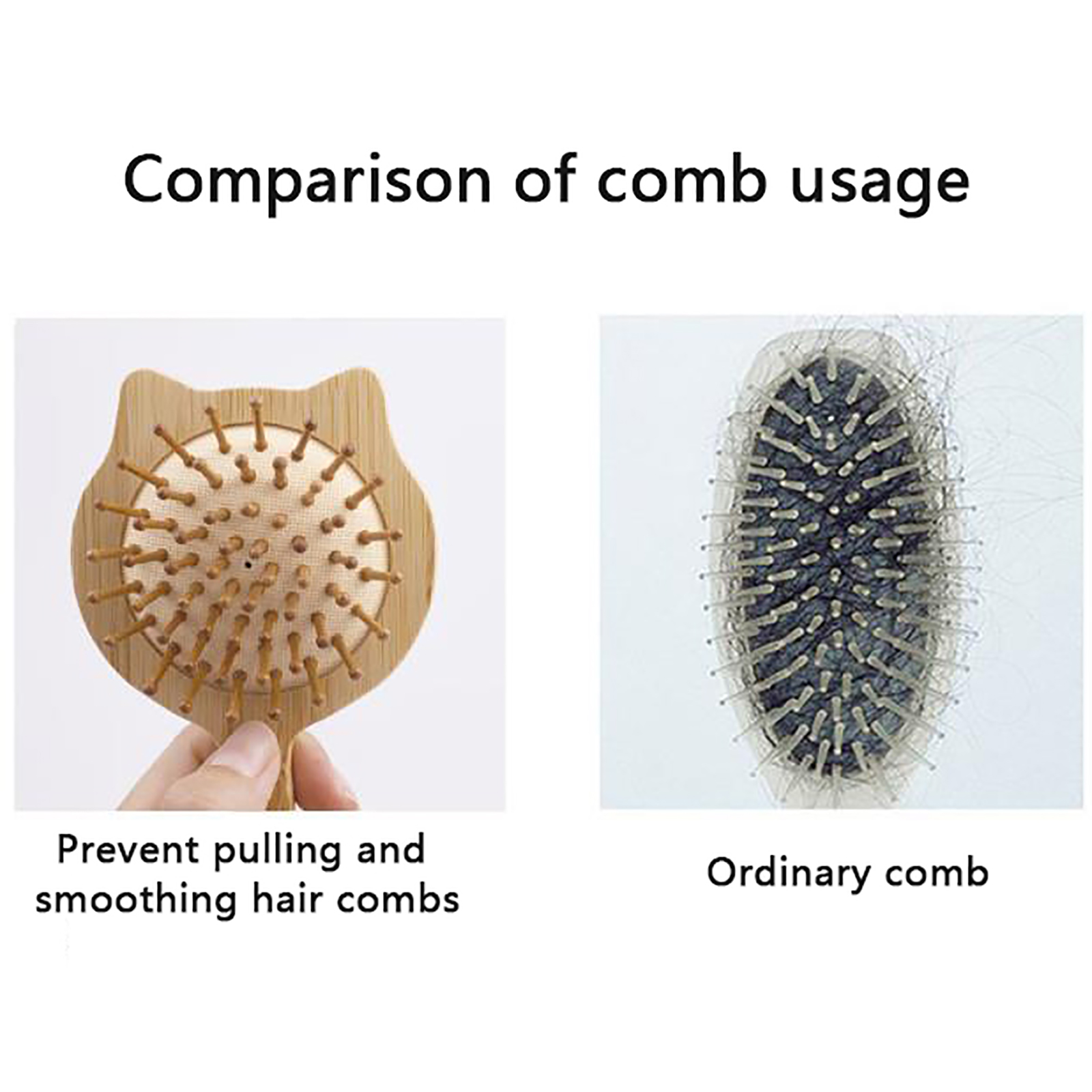 Comparison of comb usage

Prevent pulling and smoothing hair combs

Ordinary comb